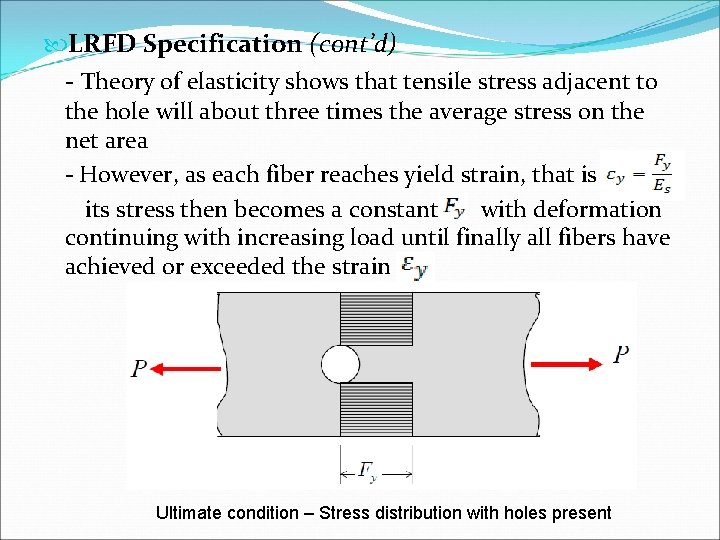 LRFD Specification (cont'd)

- Theory of elasticity shows that tensile stress adjacent to the hole will about three times the average stress on the net area

- However, as each fiber reaches yield strain, that is $\varepsilon_y = \frac{F_y}{E_s}$ its stress then becomes a constant $F_y$ with deformation continuing with increasing load until finally all fibers have achieved or exceeded the strain $\varepsilon_y$

$P$

$P$

$F_y$

Ultimate condition – Stress distribution with holes present